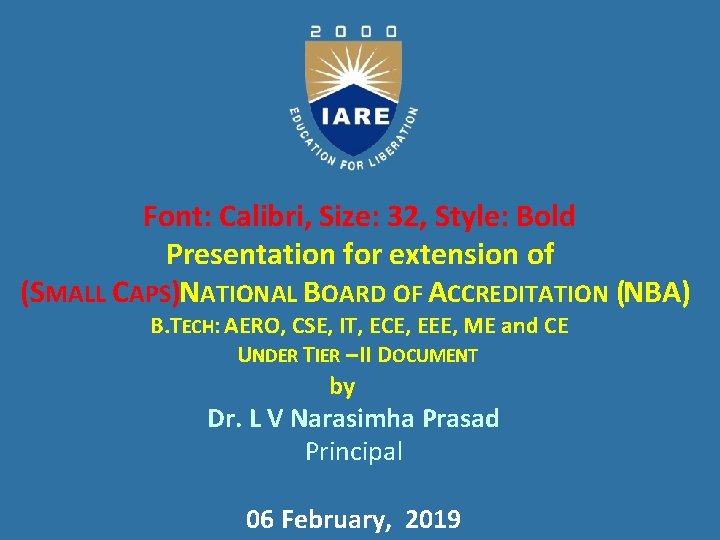 2 0 0 0

IARE

EDUCATION FOR LIBERATION

Font: Calibri, Size: 32, Style: Bold

Presentation for extension of

(SMALL CAPS)NATIONAL BOARD OF ACCREDITATION (NBA)

B.TECH: AERO, CSE, IT, ECE, EEE, ME and CE

UNDER TIER –II DOCUMENT

by

Dr. L V Narasimha Prasad

Principal

06 February, 2019